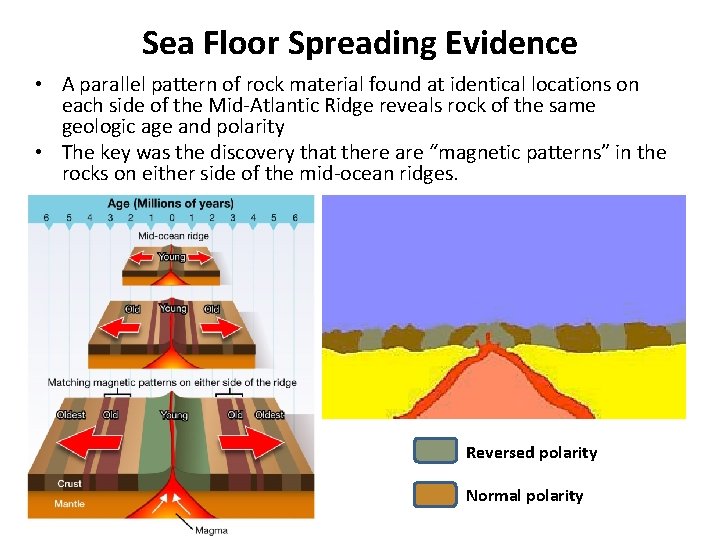 Sea Floor Spreading Evidence

• A parallel pattern of rock material found at identical locations on each side of the Mid-Atlantic Ridge reveals rock of the same geologic age and polarity

• The key was the discovery that there are "magnetic patterns" in the rocks on either side of the mid-ocean ridges.

Age (Millions of years)
6 5 4 3 2 1 0 1 2 3 4 5 6
Mid-ocean ridge
Young
Old Young Old
Matching magnetic patterns on either side of the ridge
Oldest Old Young Old Oldest
Crust
Mantle
Magma

Reversed polarity
Normal polarity